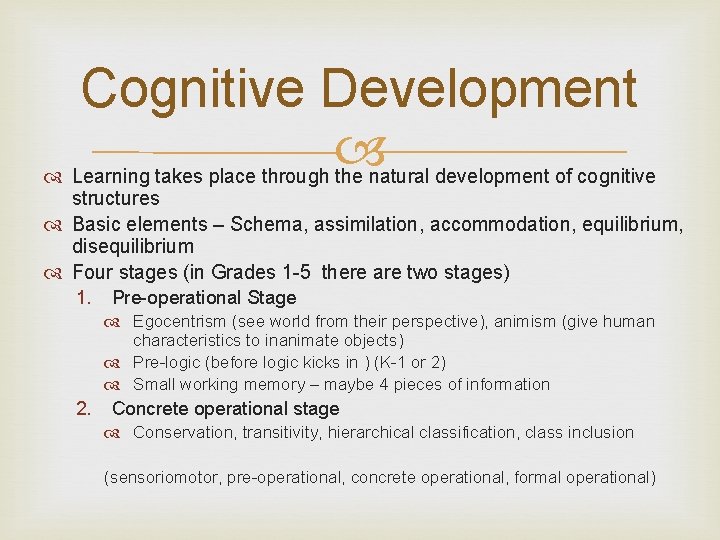 Cognitive Development

Learning takes place through the natural development of cognitive structures

Basic elements – Schema, assimilation, accommodation, equilibrium, disequilibrium

Four stages (in Grades 1-5 there are two stages)

1. Pre-operational Stage

Egocentrism (see world from their perspective), animism (give human characteristics to inanimate objects)

Pre-logic (before logic kicks in ) (K-1 or 2)

Small working memory – maybe 4 pieces of information

2. Concrete operational stage

Conservation, transitivity, hierarchical classification, class inclusion

(sensoriomotor, pre-operational, concrete operational, formal operational)